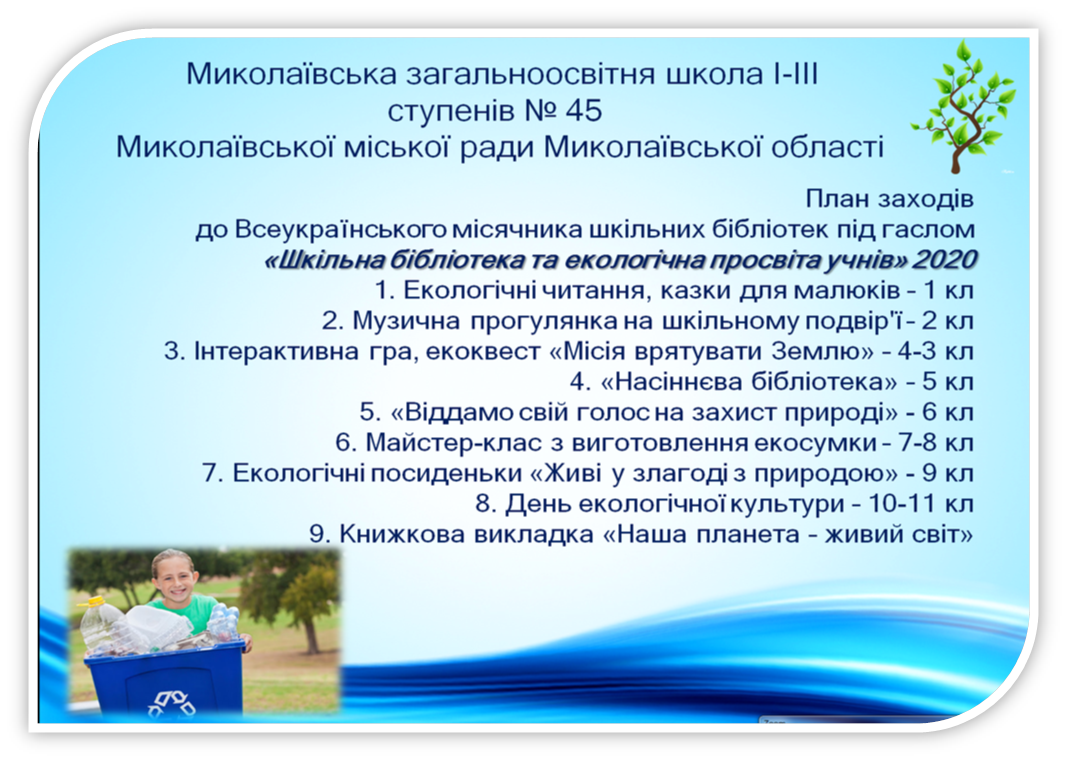 Миколаївська загальноосвітня школа І-ІІІ ступенів № 45
Миколаївської міської ради Миколаївської області

План заходів
до Всеукраїнського місячника шкільних бібліотек під гаслом
«Шкільна бібліотека та екологічна просвіта учнів» 2020

1. Екологічні читання, казки для малюків - 1 кл
2. Музична прогулянка на шкільному подвір'ї - 2 кл
3. Інтерактивна гра, екоквест «Місія врятувати Землю» - 4-3 кл
4. «Насіннєва бібліотека» - 5 кл
5. «Віддамо свій голос на захист природі» - 6 кл
6. Майстер-клас з виготовлення екосумки - 7-8 кл
7. Екологічні посиденьки «Живі у злагоді з природою» - 9 кл
8. День екологічної культури - 10-11 кл
9. Книжкова викладка «Наша планета - живий світ»